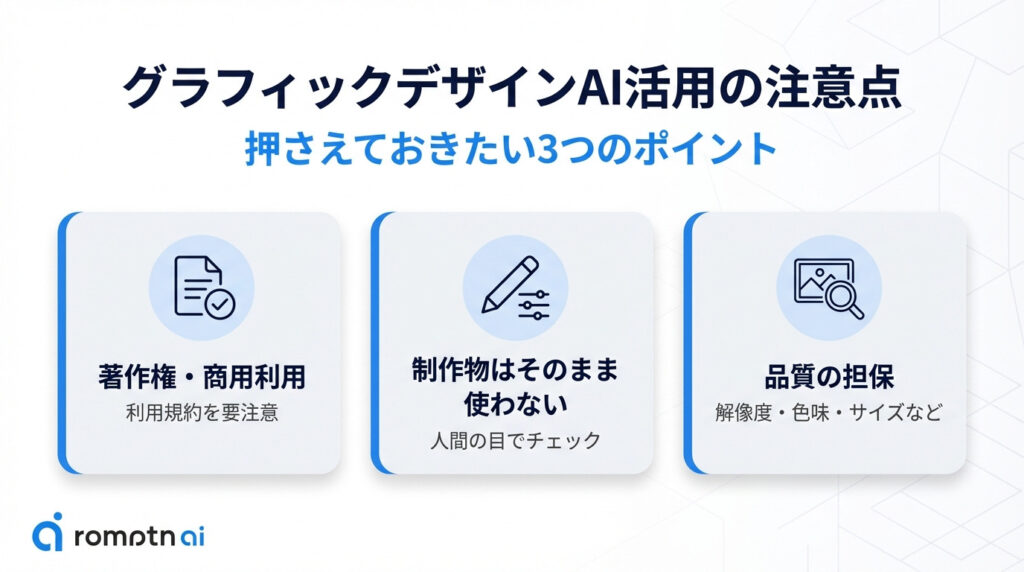 グラフィックデザインAI活用の注意点

押さえておきたい3つのポイント

著作権・商用利用
利用規約を要注意

制作物はそのまま使わない
人間の目でチェック

品質の担保
解像度・色味・サイズなど

romptn ai